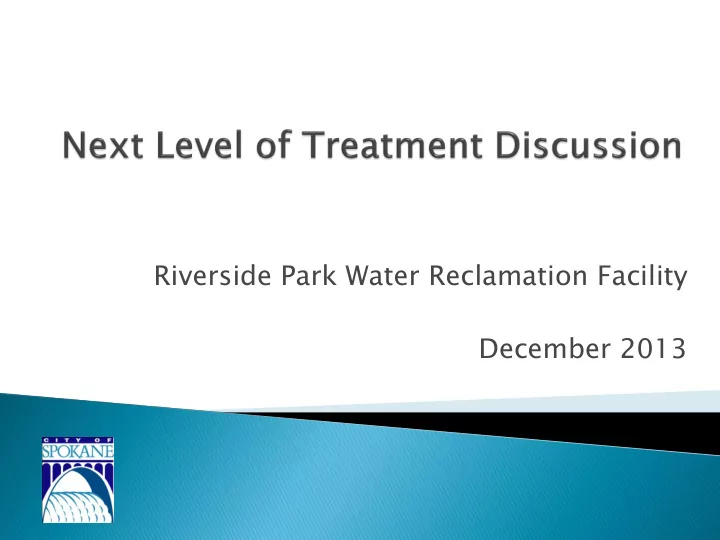 Next Level of Treatment Discussion

Riverside Park Water Reclamation Facility

December 2013

CITY OF SPOKANE